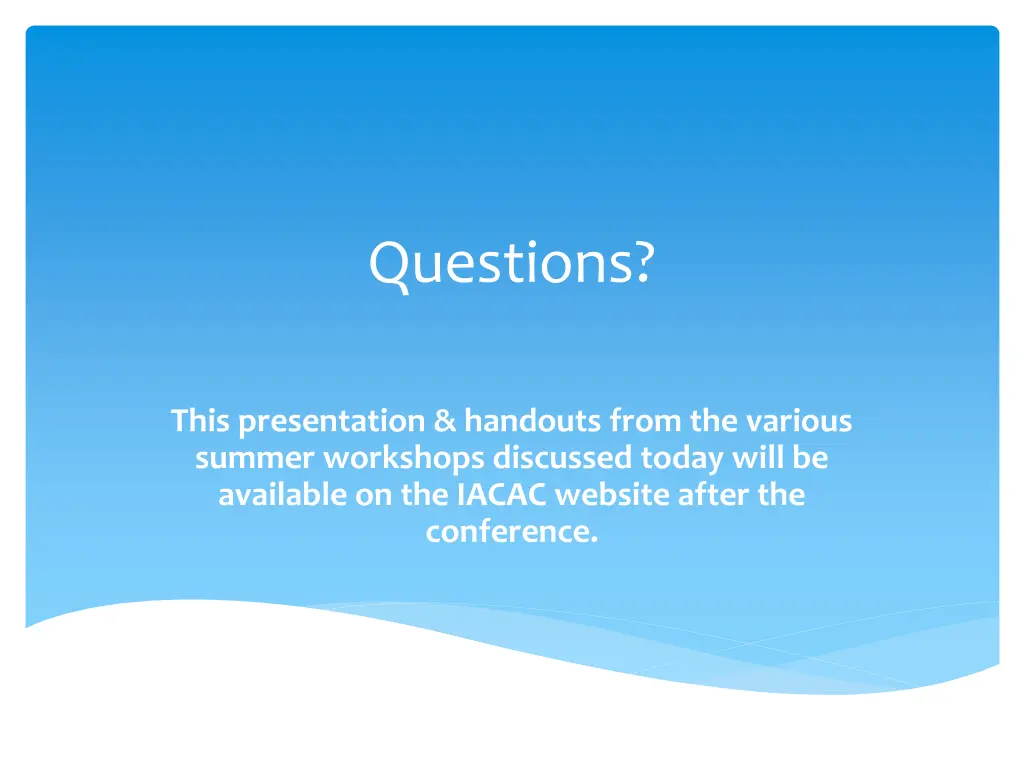 Questions?

This presentation & handouts from the various summer workshops discussed today will be available on the IACAC website after the conference.